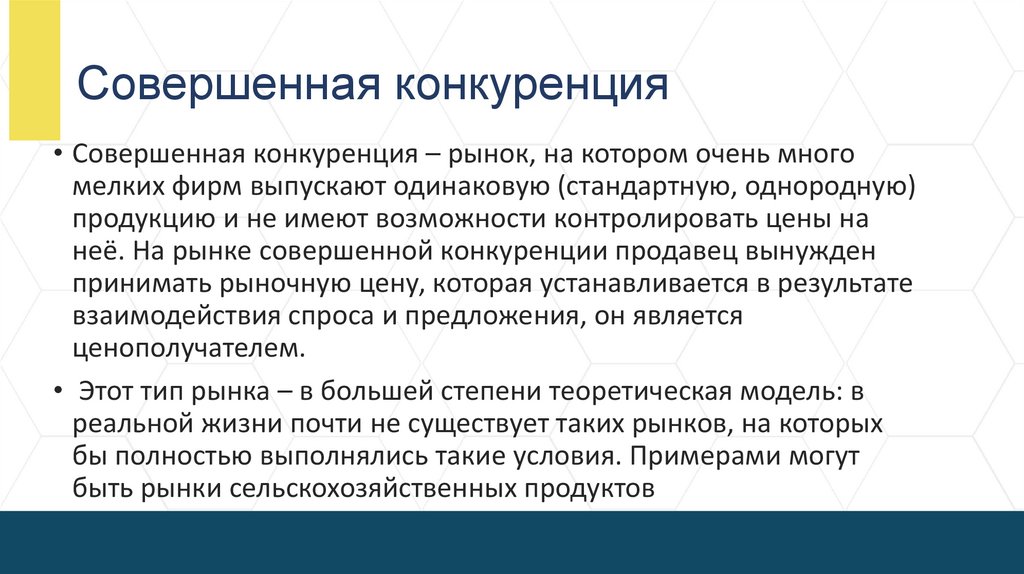 Совершенная конкуренция

• Совершенная конкуренция – рынок, на котором очень много мелких фирм выпускают одинаковую (стандартную, однородную) продукцию и не имеют возможности контролировать цены на неё. На рынке совершенной конкуренции продавец вынужден принимать рыночную цену, которая устанавливается в результате взаимодействия спроса и предложения, он является ценополучателем.

• Этот тип рынка – в большей степени теоретическая модель: в реальной жизни почти не существует таких рынков, на которых бы полностью выполнялись такие условия. Примерами могут быть рынки сельскохозяйственных продуктов